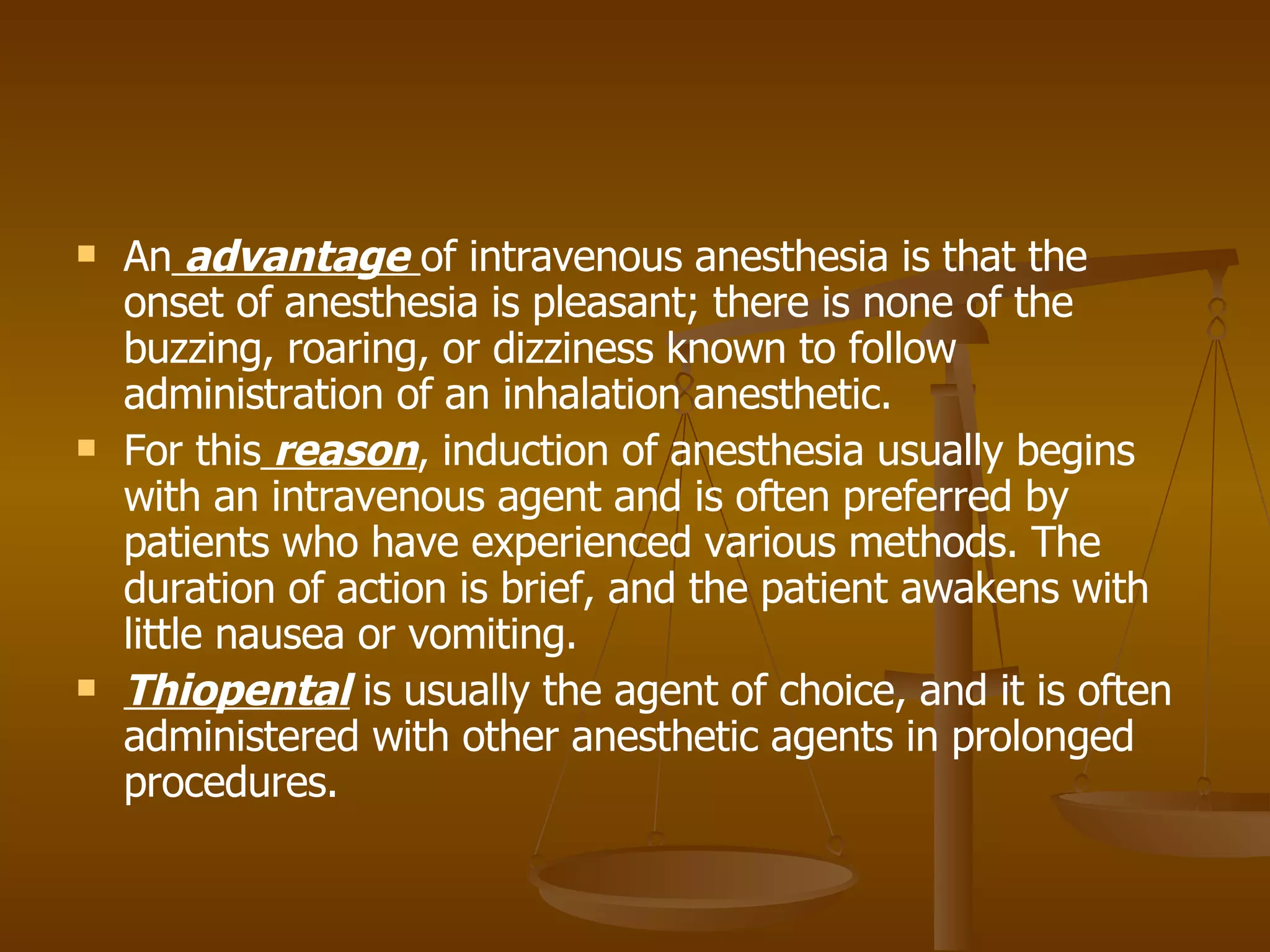 An advantage of intravenous anesthesia is that the onset of anesthesia is pleasant; there is none of the buzzing, roaring, or dizziness known to follow administration of an inhalation anesthetic.

For this reason, induction of anesthesia usually begins with an intravenous agent and is often preferred by patients who have experienced various methods. The duration of action is brief, and the patient awakens with little nausea or vomiting.

Thiopental is usually the agent of choice, and it is often administered with other anesthetic agents in prolonged procedures.